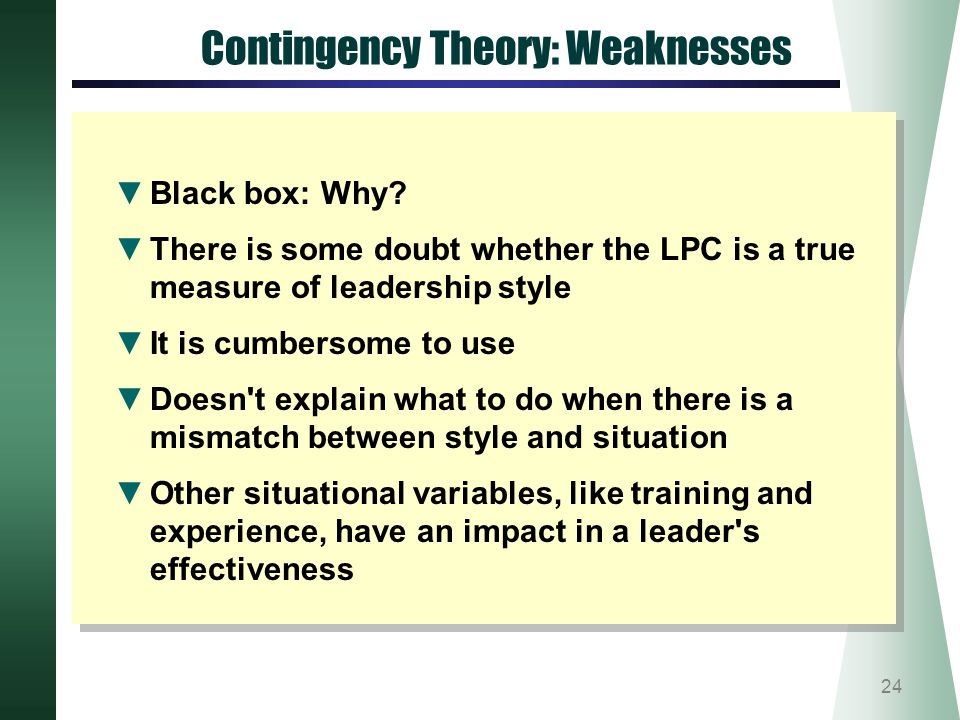 Contingency Theory: Weaknesses

▼ Black box: Why?

▼ There is some doubt whether the LPC is a true measure of leadership style

▼ It is cumbersome to use

▼ Doesn't explain what to do when there is a mismatch between style and situation

▼ Other situational variables, like training and experience, have an impact in a leader's effectiveness

24